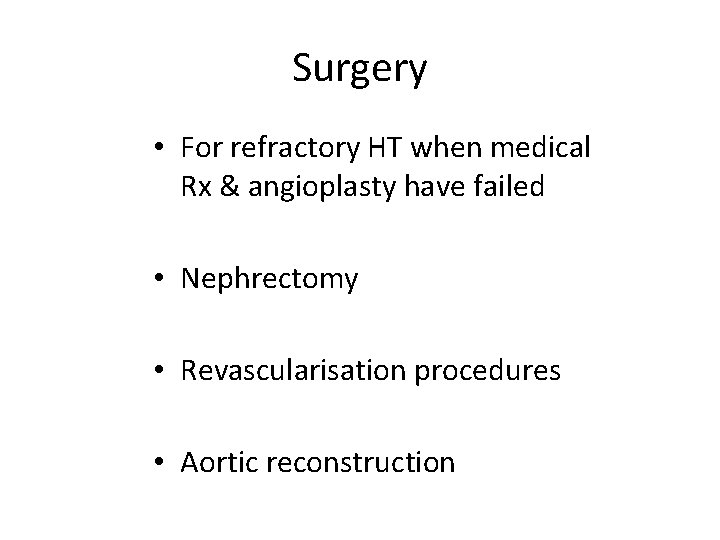 Surgery

• For refractory HT when medical Rx & angioplasty have failed

• Nephrectomy

• Revascularisation procedures

• Aortic reconstruction